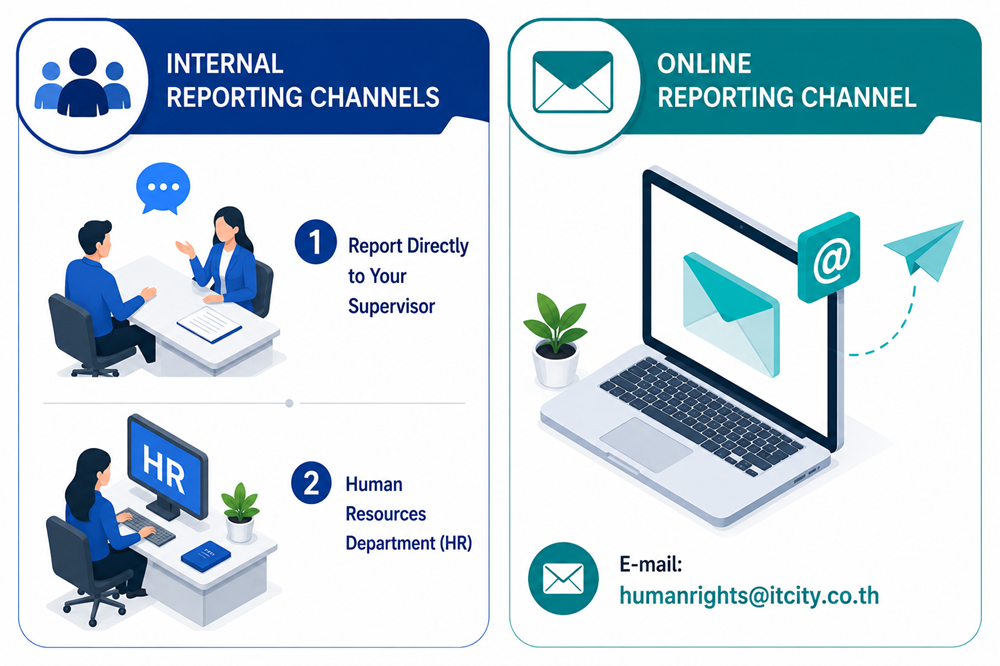 INTERNAL REPORTING CHANNELS

1 Report Directly to Your Supervisor

HR

2 Human Resources Department (HR)

ONLINE REPORTING CHANNEL

@

E-mail:
humanrights@itcity.co.th